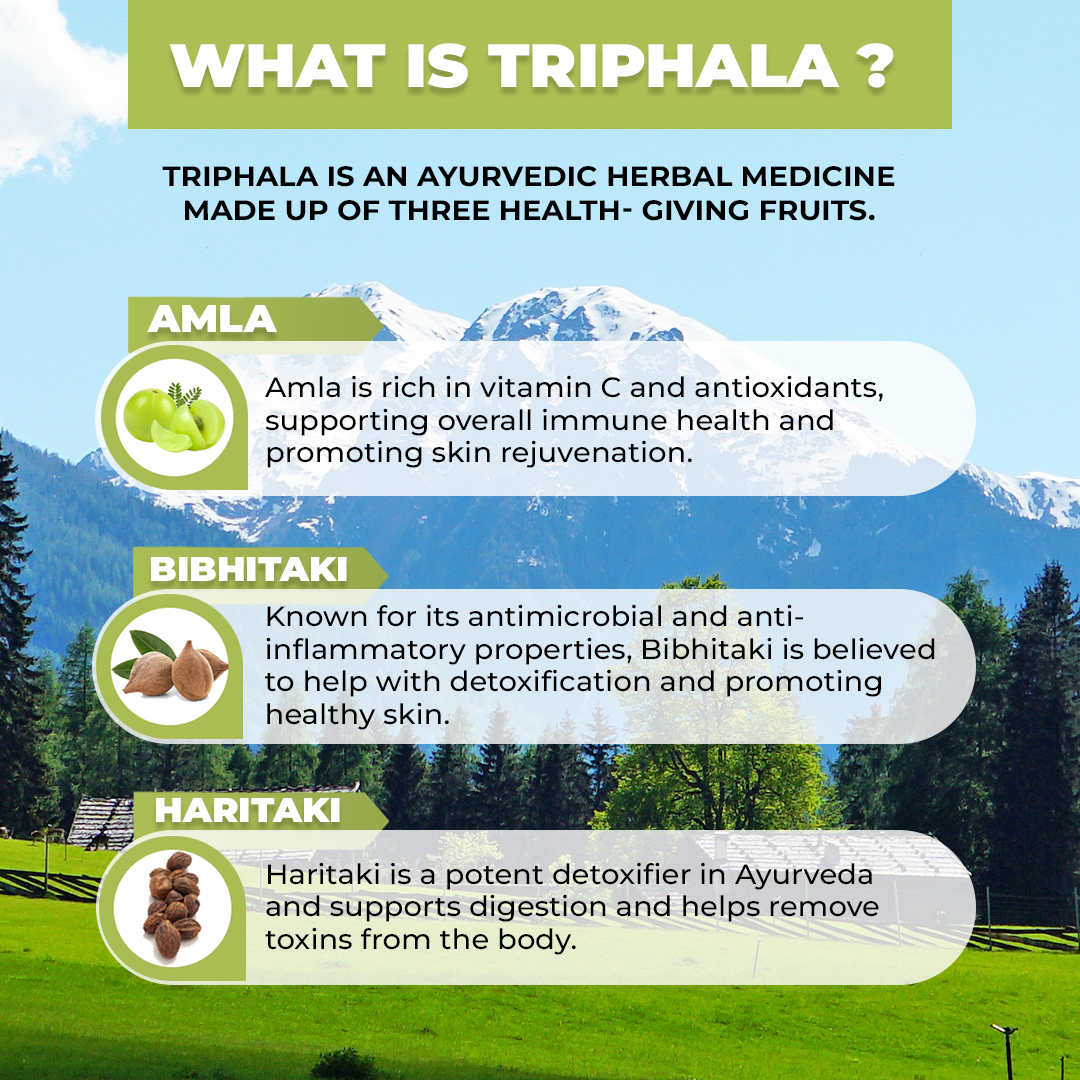 WHAT IS TRIPHALA ?

TRIPHALA IS AN AYURVEDIC HERBAL MEDICINE MADE UP OF THREE HEALTH- GIVING FRUITS.

AMLA

Amla is rich in vitamin C and antioxidants, supporting overall immune health and promoting skin rejuvenation.

BIBHITAKI

Known for its antimicrobial and anti-inflammatory properties, Bibhitaki is believed to help with detoxification and promoting healthy skin.

HARITAKI

Haritaki is a potent detoxifier in Ayurveda and supports digestion and helps remove toxins from the body.